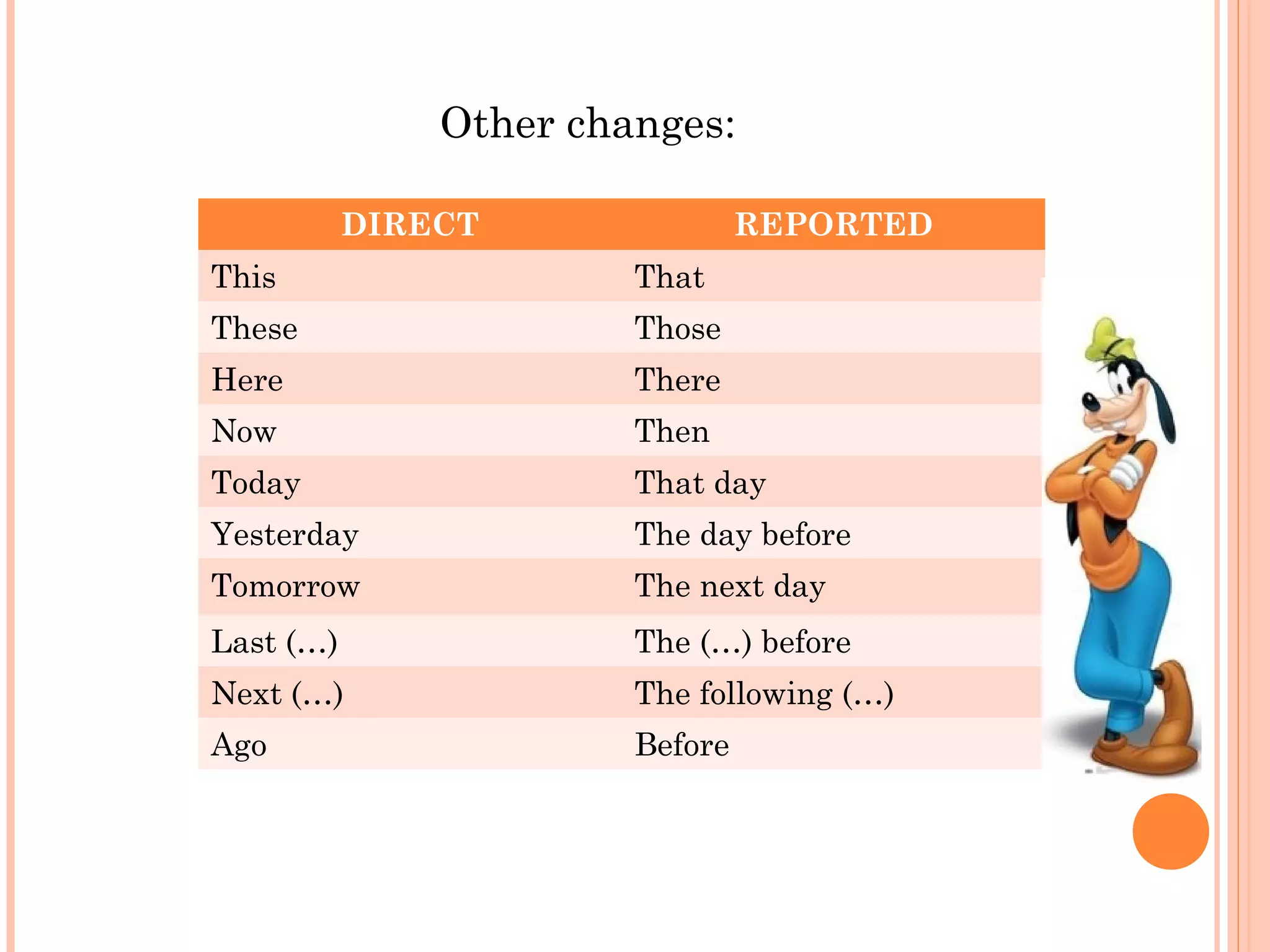 Other changes:

| DIRECT | REPORTED |
|---|---|
| This | That |
| These | Those |
| Here | There |
| Now | Then |
| Today | That day |
| Yesterday | The day before |
| Tomorrow | The next day |
| Last (…) | The (…) before |
| Next (…) | The following (…) |
| Ago | Before |